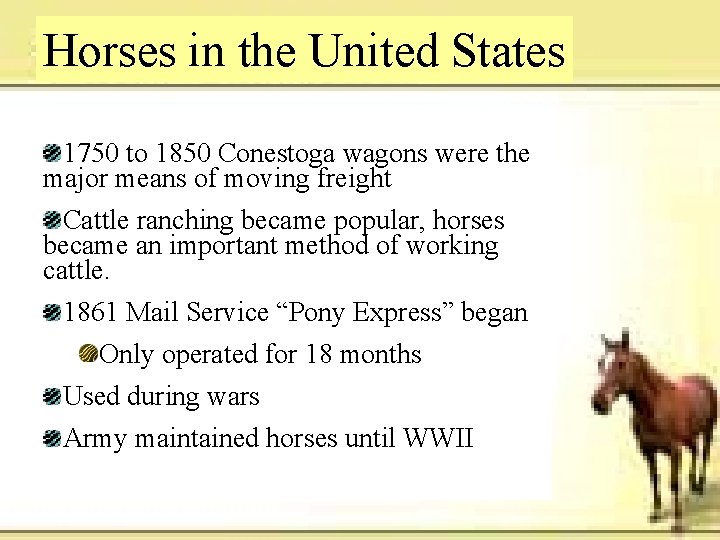 Horses in the United States

1750 to 1850 Conestoga wagons were the major means of moving freight

Cattle ranching became popular, horses became an important method of working cattle.

1861 Mail Service “Pony Express” began

Only operated for 18 months

Used during wars

Army maintained horses until WWII